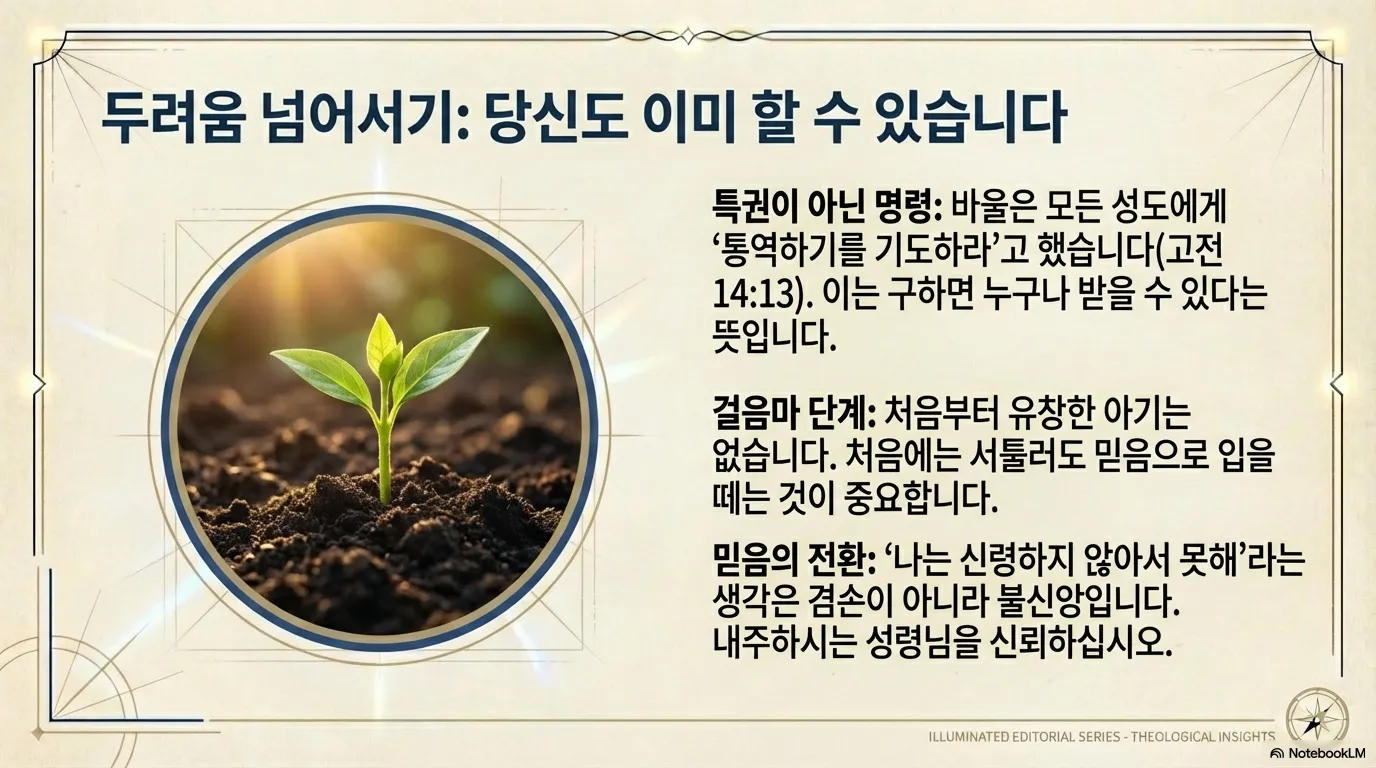 두려움 넘어서기: 당신도 이미 할 수 있습니다

특권이 아닌 명령: 바울은 모든 성도에게 ‘통역하기를 기도하라’고 했습니다(고전 14:13). 이는 구하면 누구나 받을 수 있다는 뜻입니다.

걸음마 단계: 처음부터 유창한 아기는 없습니다. 처음에는 서툴러도 믿음으로 입을 떼는 것이 중요합니다.

믿음의 전환: ‘나는 신령하지 않아서 못해’라는 생각은 겸손이 아니라 불신앙입니다. 내주하시는 성령님을 신뢰하십시오.

ILLUMINATED EDITORIAL SERIES - THEOLOGICAL INSIGHTS

NotebookLM